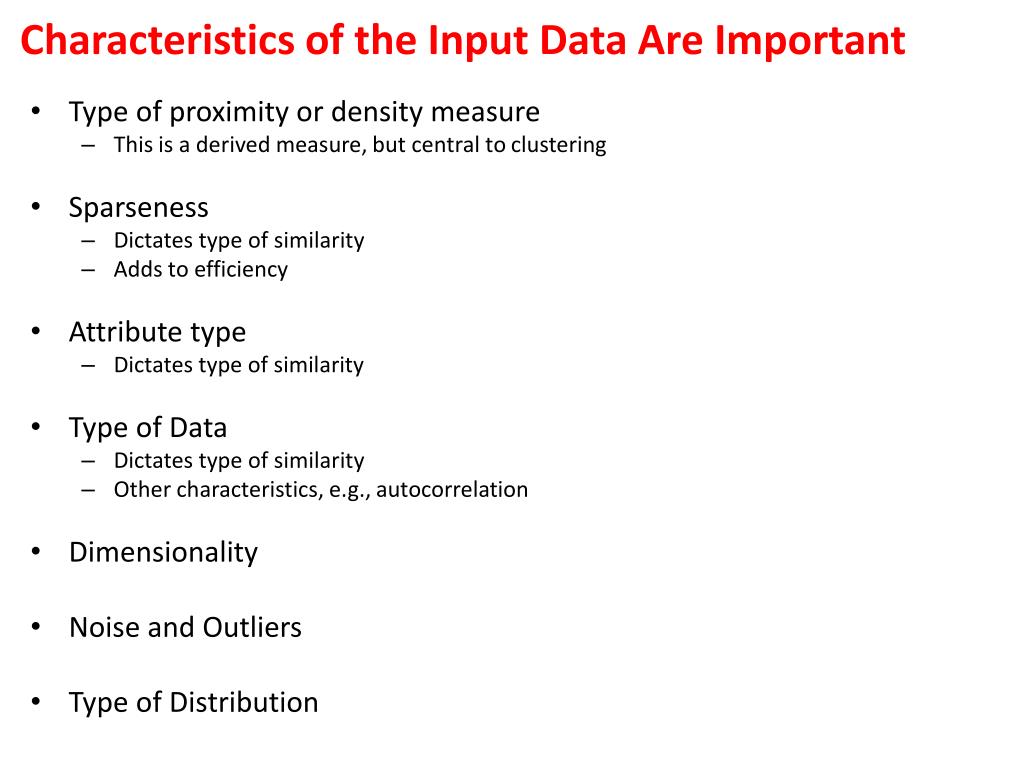 Characteristics of the Input Data Are Important

• Type of proximity or density measure
– This is a derived measure, but central to clustering

• Sparseness
– Dictates type of similarity
– Adds to efficiency

• Attribute type
– Dictates type of similarity

• Type of Data
– Dictates type of similarity
– Other characteristics, e.g., autocorrelation

• Dimensionality

• Noise and Outliers

• Type of Distribution